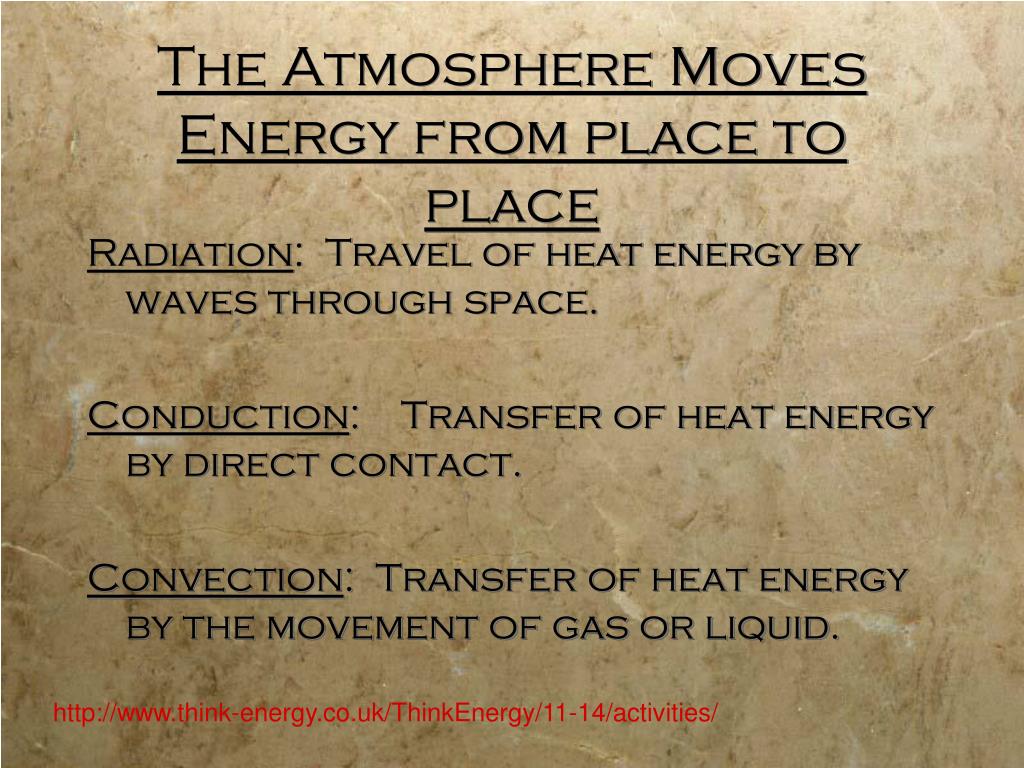 The Atmosphere Moves Energy from place to place

Radiation: Travel of heat energy by waves through space.

Conduction: Transfer of heat energy by direct contact.

Convection: Transfer of heat energy by the movement of gas or liquid.

http://www.think-energy.co.uk/ThinkEnergy/11-14/activities/